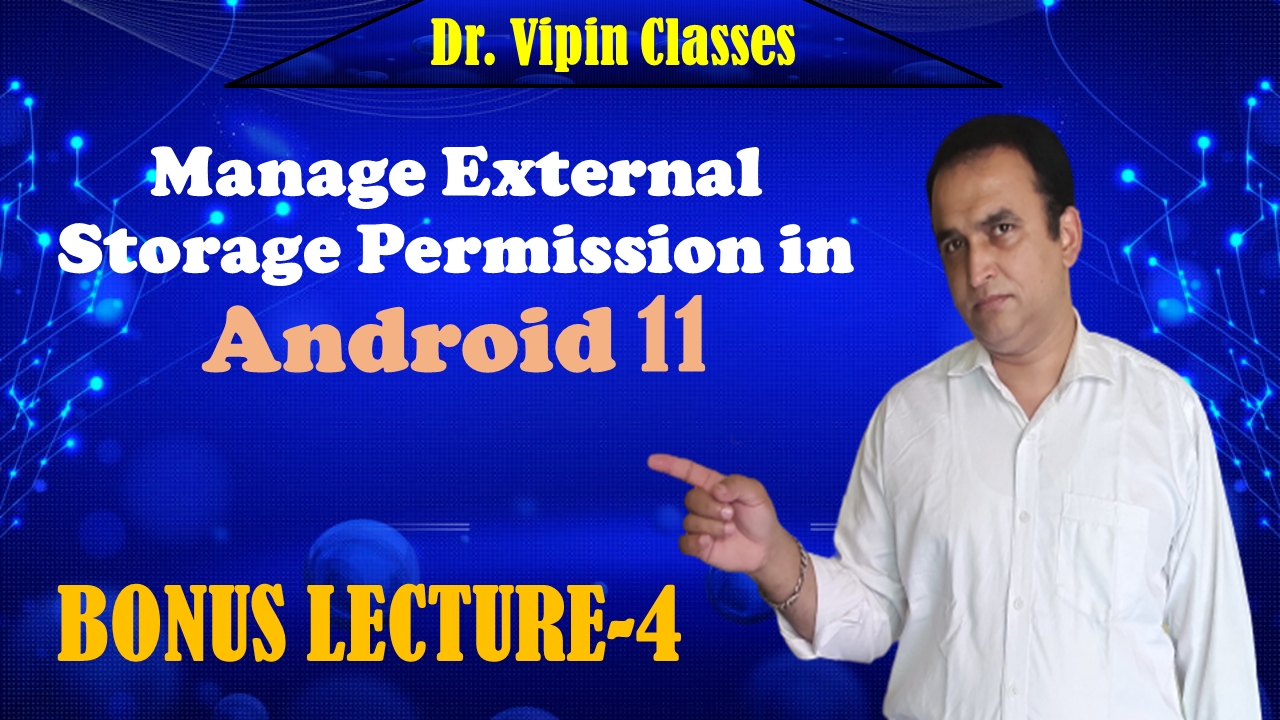 Dr. Vipin Classes

Manage External Storage Permission in Android 11

BONUS LECTURE-4